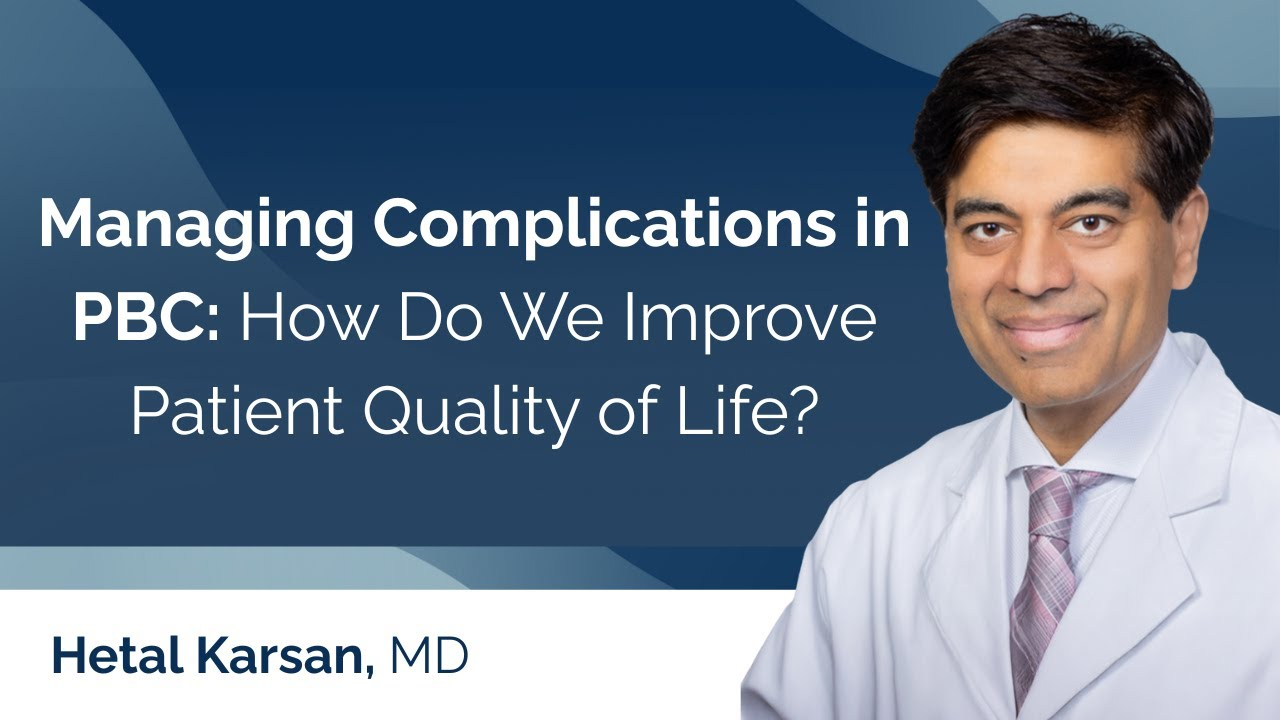 Managing Complications in PBC: How Do We Improve Patient Quality of Life?

Hetal Karsan, MD